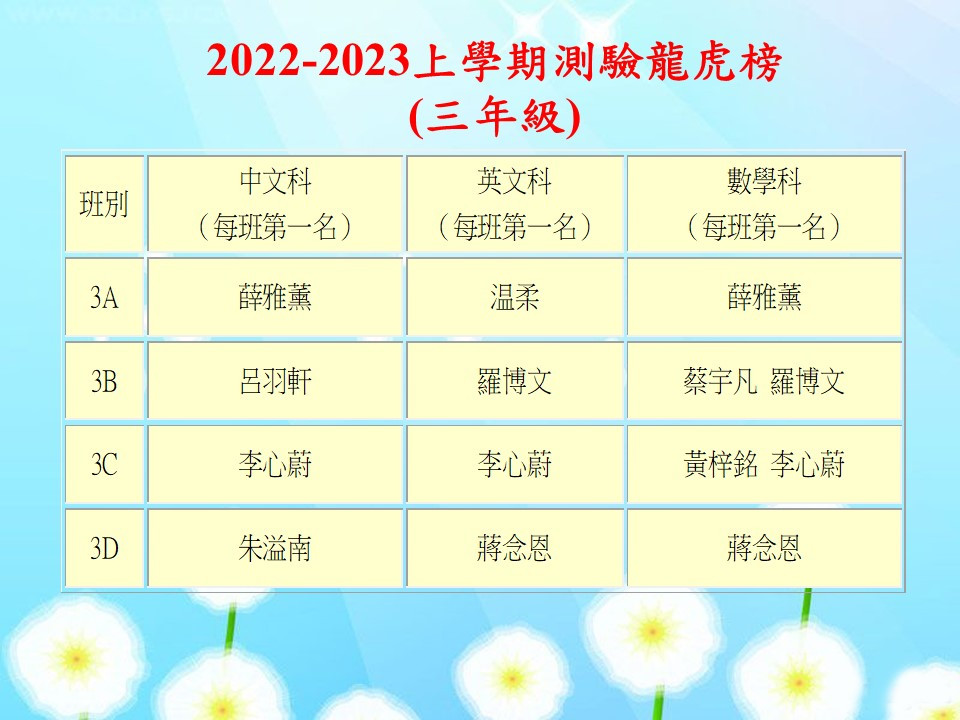 2022-2023上學期測驗龍虎榜
(三年級)

| 班別 | 中文科（每班第一名） | 英文科（每班第一名） | 數學科（每班第一名） |
|---|---|---|---|
| 3A | 薛雅薰 | 温柔 | 薛雅薰 |
| 3B | 呂羽軒 | 羅博文 | 蔡宇凡 羅博文 |
| 3C | 李心蔚 | 李心蔚 | 黃梓銘 李心蔚 |
| 3D | 朱溢南 | 蔣念恩 | 蔣念恩 |